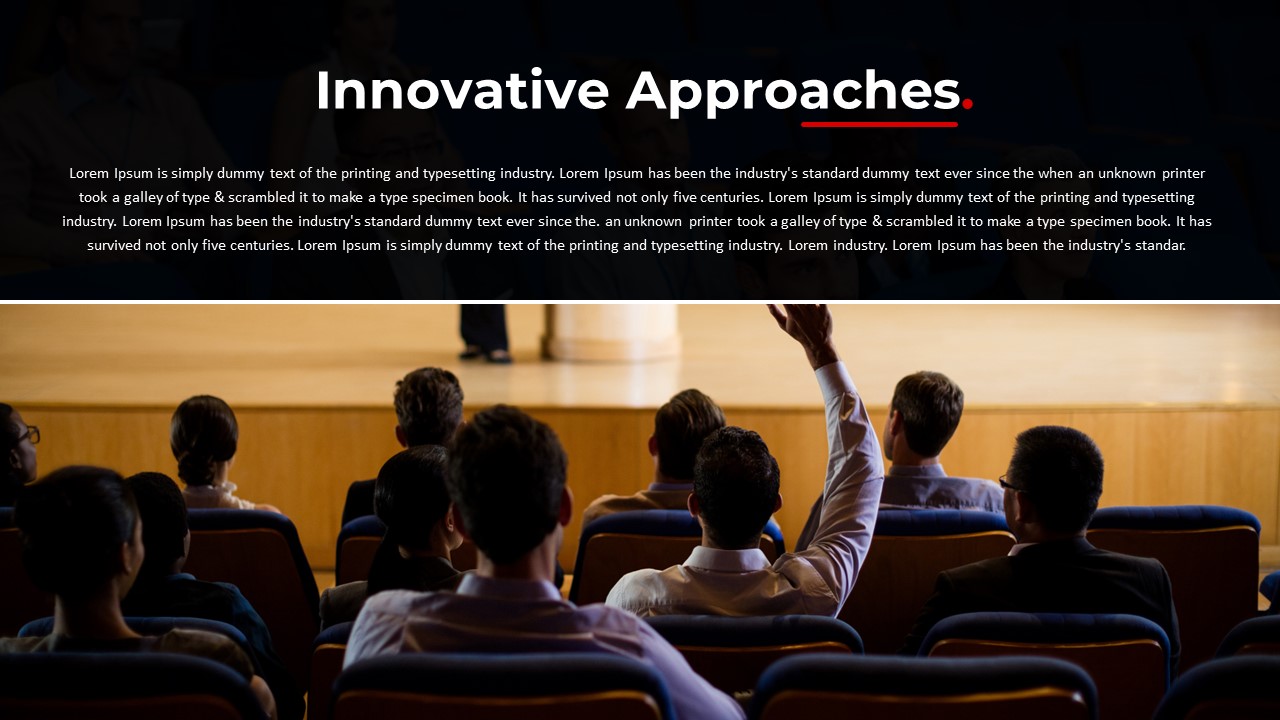 Innovative Approaches.

Lorem Ipsum is simply dummy text of the printing and typesetting industry. Lorem Ipsum has been the industry's standard dummy text ever since the when an unknown printer took a galley of type & scrambled it to make a type specimen book. It has survived not only five centuries. Lorem Ipsum is simply dummy text of the printing and typesetting industry. Lorem Ipsum has been the industry's standard dummy text ever since the. an unknown printer took a galley of type & scrambled it to make a type specimen book. It has survived not only five centuries. Lorem Ipsum is simply dummy text of the printing and typesetting industry. Lorem industry. Lorem Ipsum has been the industry's standar.